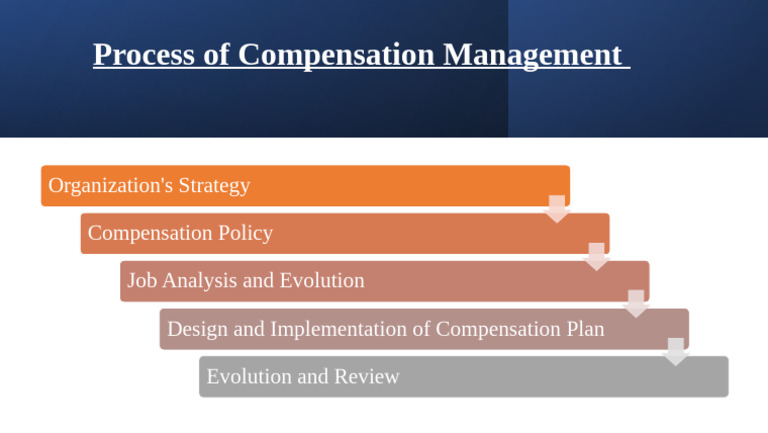 Process of Compensation Management

Organization's Strategy

Compensation Policy

Job Analysis and Evolution

Design and Implementation of Compensation Plan

Evolution and Review